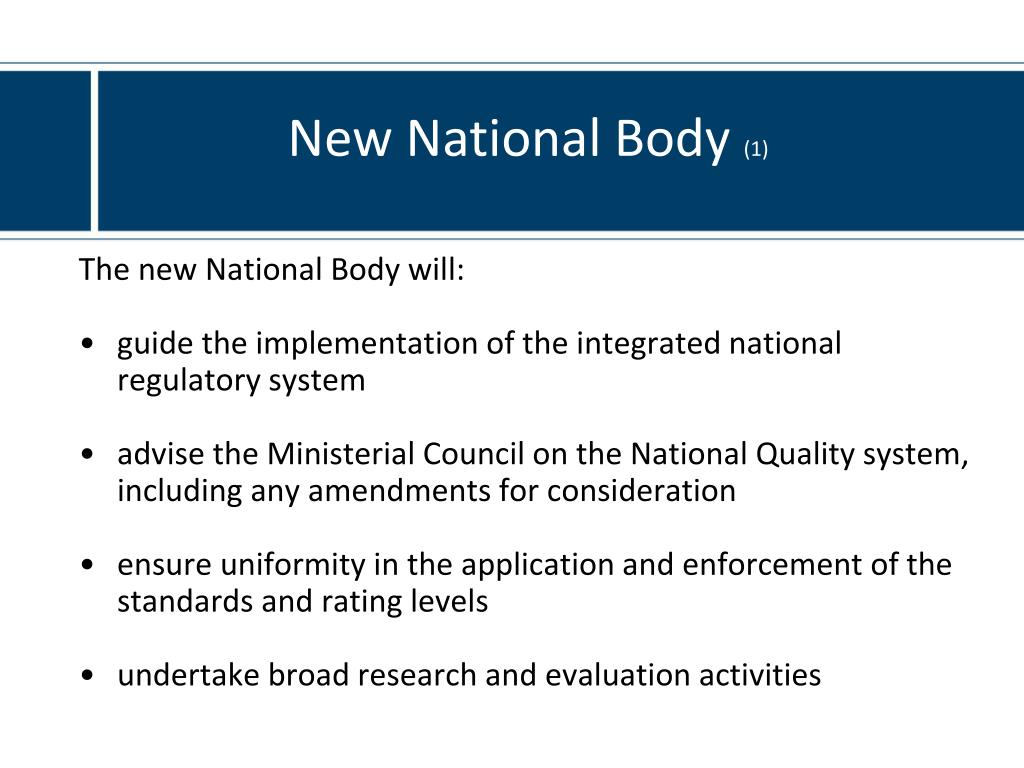 New National Body (1)

The new National Body will:

• guide the implementation of the integrated national regulatory system

• advise the Ministerial Council on the National Quality system, including any amendments for consideration

• ensure uniformity in the application and enforcement of the standards and rating levels

• undertake broad research and evaluation activities